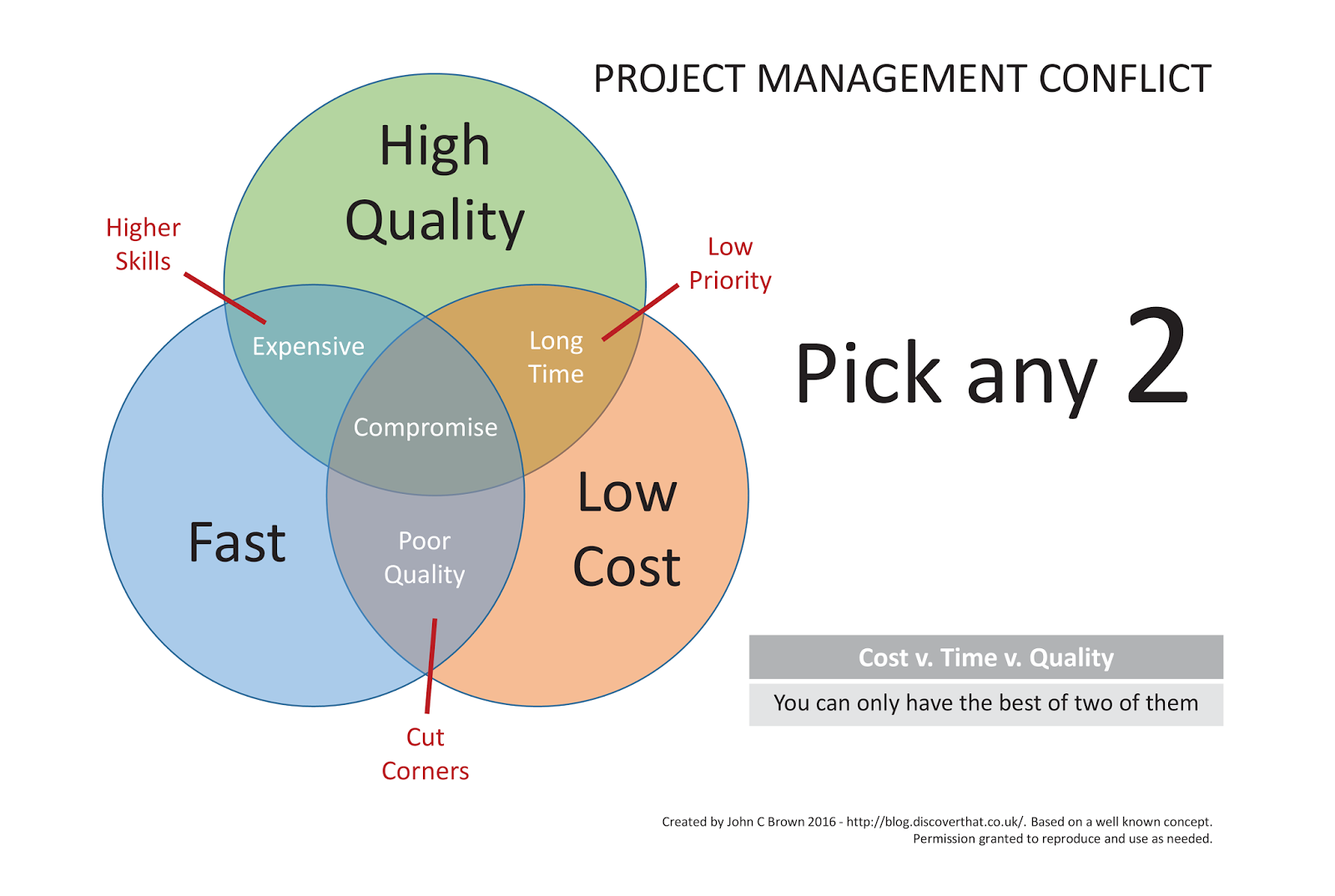 PROJECT MANAGEMENT CONFLICT

High Quality

Higher Skills

Low Priority

Expensive

Long Time

Compromise

Fast

Poor Quality

Low Cost

Cut Corners

Pick any 2

Cost v. Time v. Quality

You can only have the best of two of them

Created by John C Brown 2016 - http://blog.discoverthat.co.uk/. Based on a well known concept. Permission granted to reproduce and use as needed.